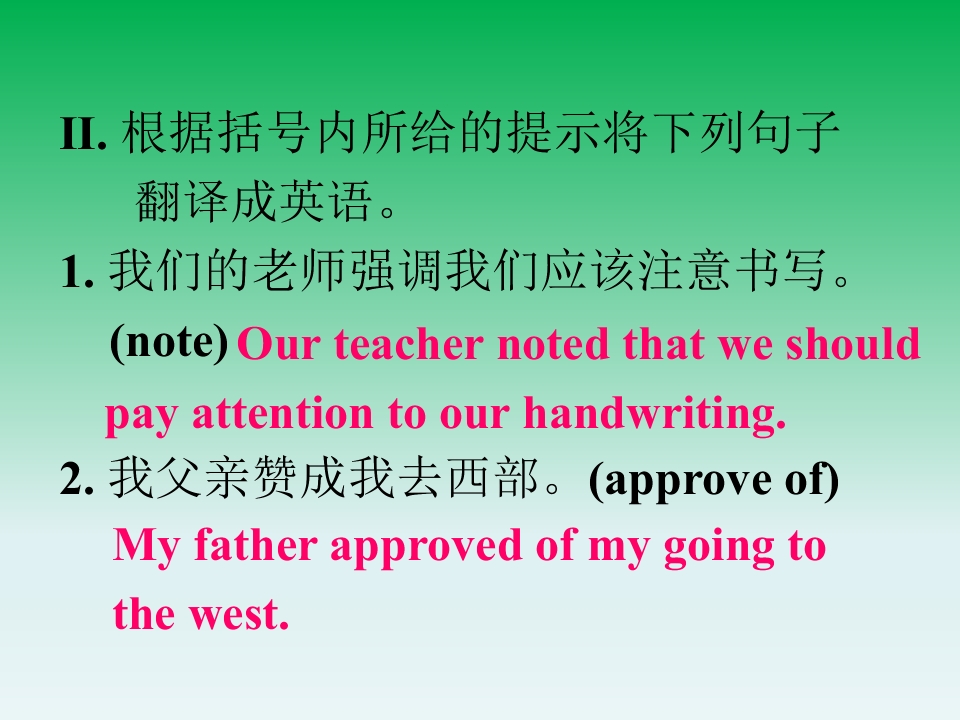 II. 根据括号内所给的提示将下列句子翻译成英语。

1. 我们的老师强调我们应该注意书写。(note) Our teacher noted that we should pay attention to our handwriting.

2. 我父亲赞成我去西部。(approve of) My father approved of my going to the west.